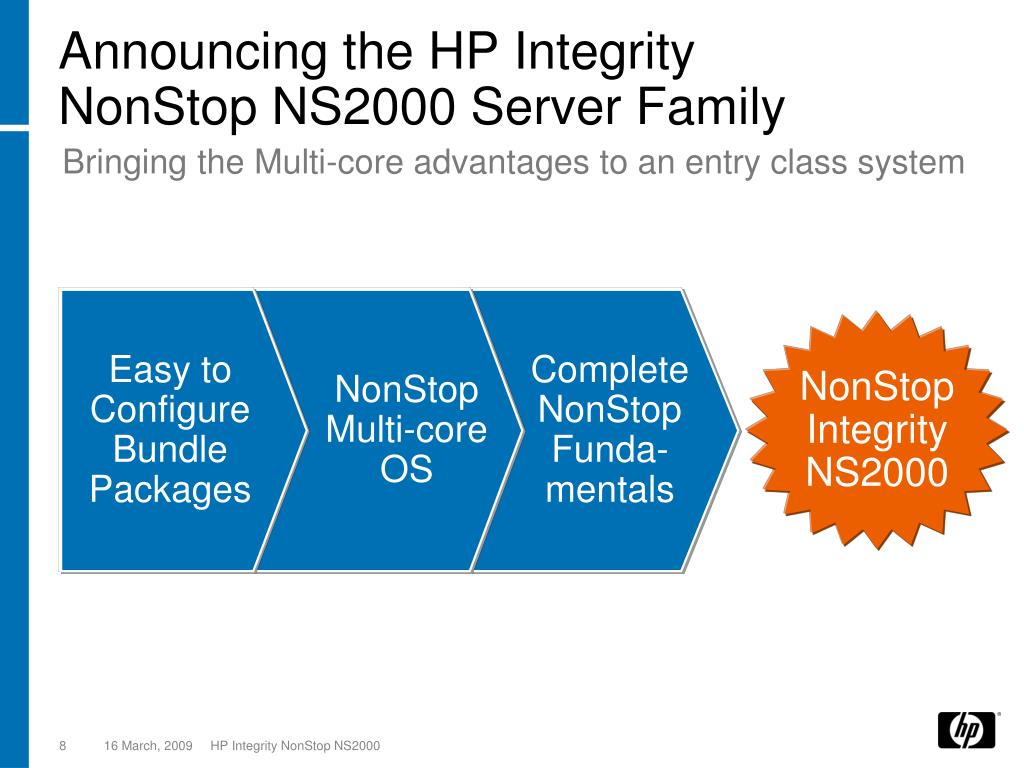 Announcing the HP Integrity NonStop NS2000 Server Family

Bringing the Multi-core advantages to an entry class system

Easy to Configure Bundle Packages

NonStop Multi-core OS

Complete NonStop Fundamentals

NonStop Integrity NS2000

8 16 March, 2009 HP Integrity NonStop NS2000

hp